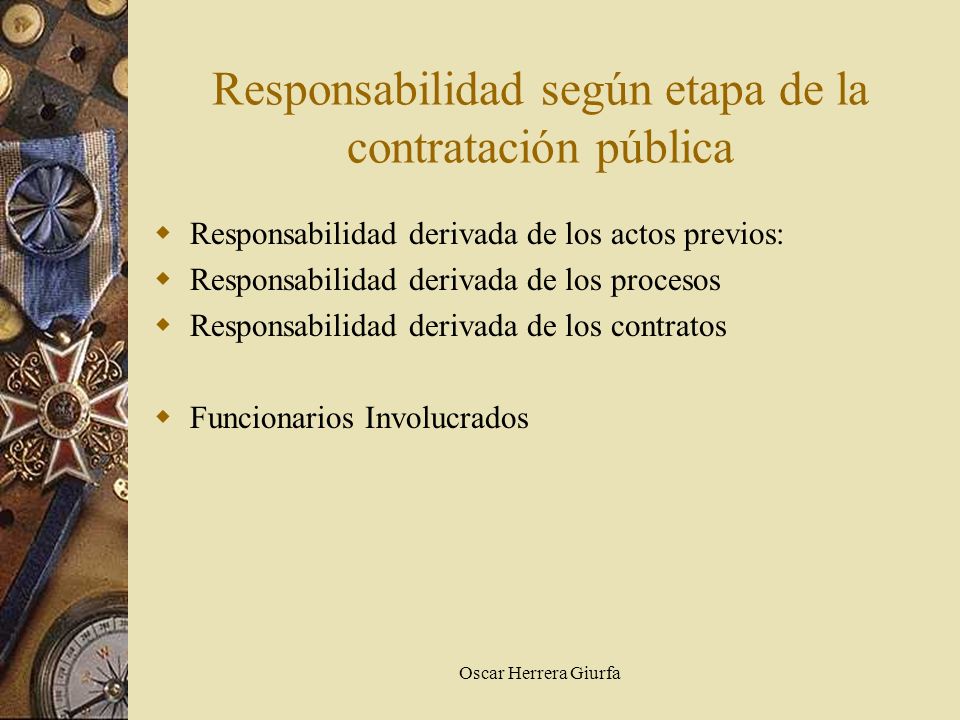 Responsabilidad según etapa de la contratación pública

- Responsabilidad derivada de los actos previos:
- Responsabilidad derivada de los procesos
- Responsabilidad derivada de los contratos

- Funcionarios Involucrados

Oscar Herrera Giurfa